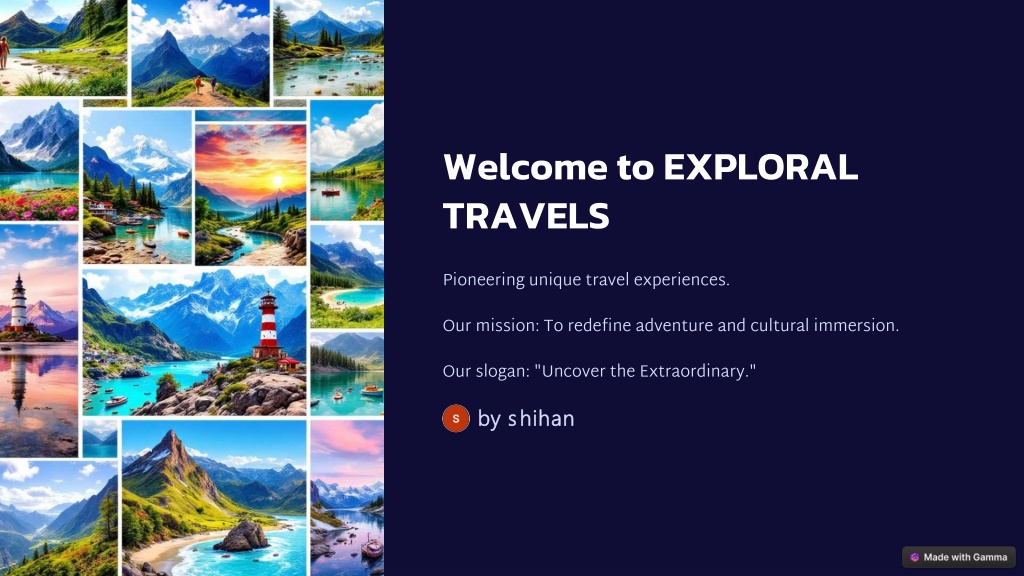 Welcome to EXPLORAL TRAVELS

Pioneering unique travel experiences.

Our mission: To redefine adventure and cultural immersion.

Our slogan: "Uncover the Extraordinary."

S by shihan

Made with Gamma